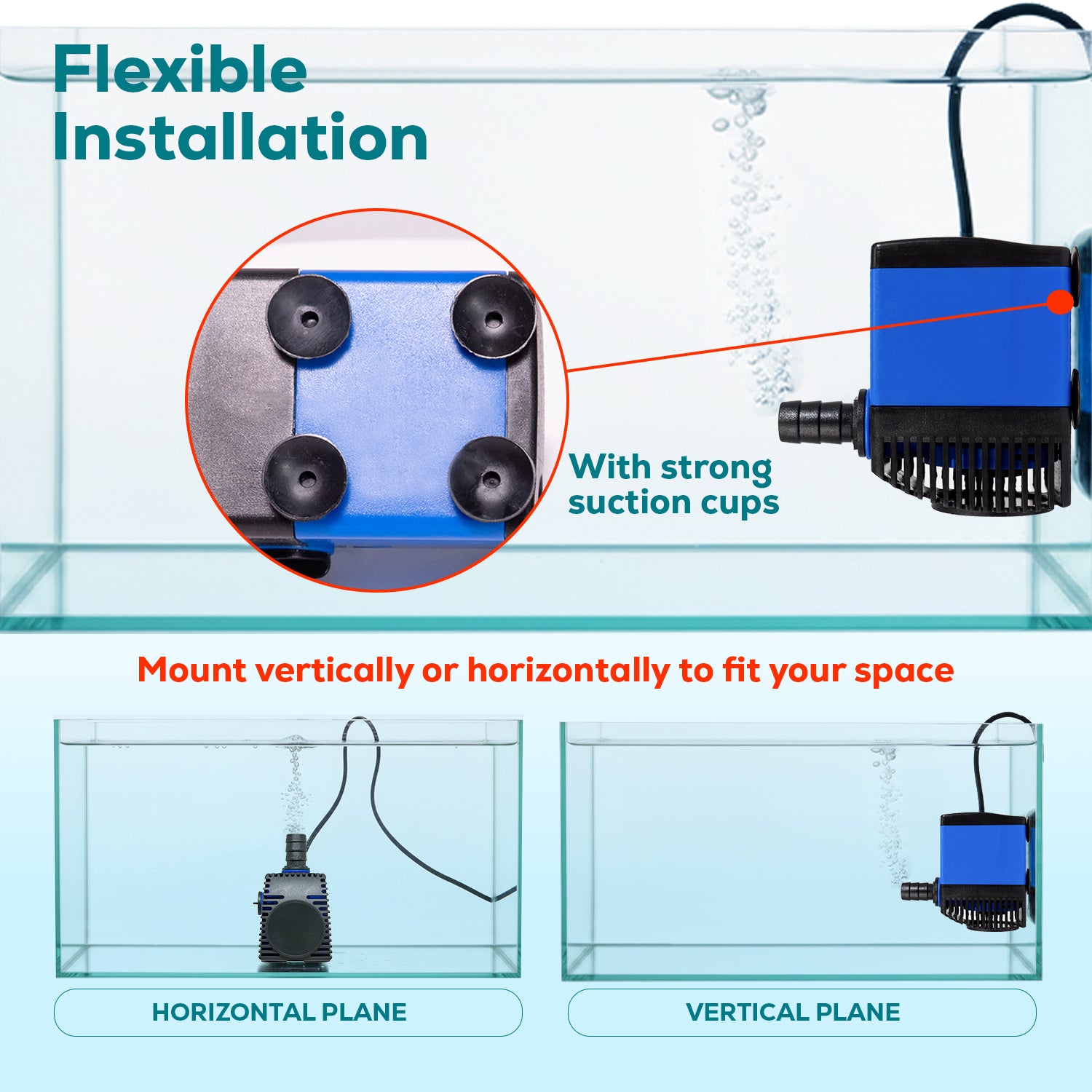 Flexible Installation

With strong suction cups

Mount vertically or horizontally to fit your space

HORIZONTAL PLANE

VERTICAL PLANE